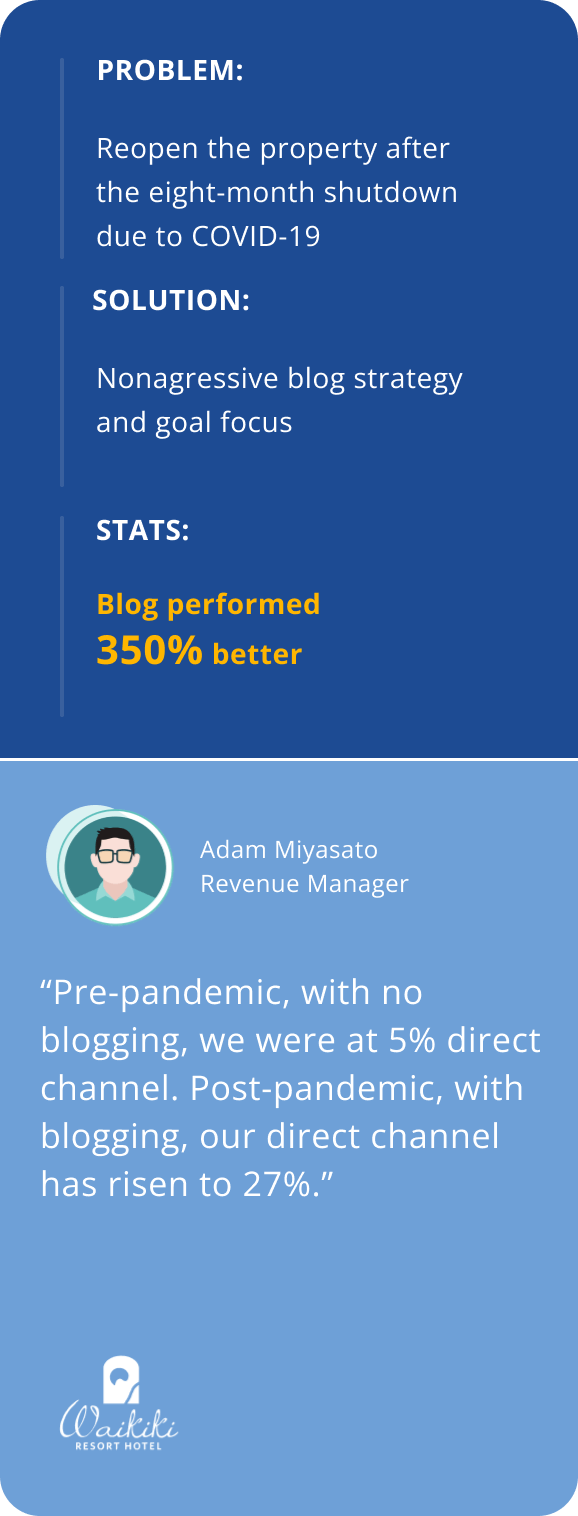 PROBLEM:

Reopen the property after the eight-month shutdown due to COVID-19

SOLUTION:

Nonagressive blog strategy and goal focus

STATS:

Blog performed
350% better

Adam Miyasato
Revenue Manager

“Pre-pandemic, with no blogging, we were at 5% direct channel. Post-pandemic, with blogging, our direct channel has risen to 27%.”

Waikiki
RESORT HOTEL